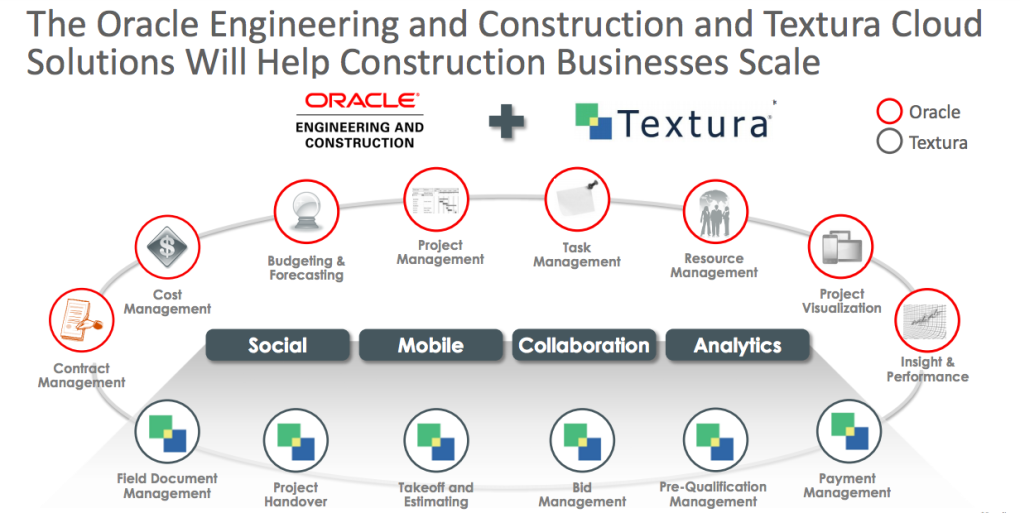 The Oracle Engineering and Construction and Textura Cloud Solutions Will Help Construction Businesses Scale

ORACLE
ENGINEERING AND CONSTRUCTION

Textura

Oracle
Textura

Contract Management

Cost Management

Budgeting & Forecasting

Project Management

Task Management

Resource Management

Project Visualization

Insight & Performance

Social

Mobile

Collaboration

Analytics

Field Document Management

Project Handover

Takeoff and Estimating

Bid Management

Pre-Qualification Management

Payment Management